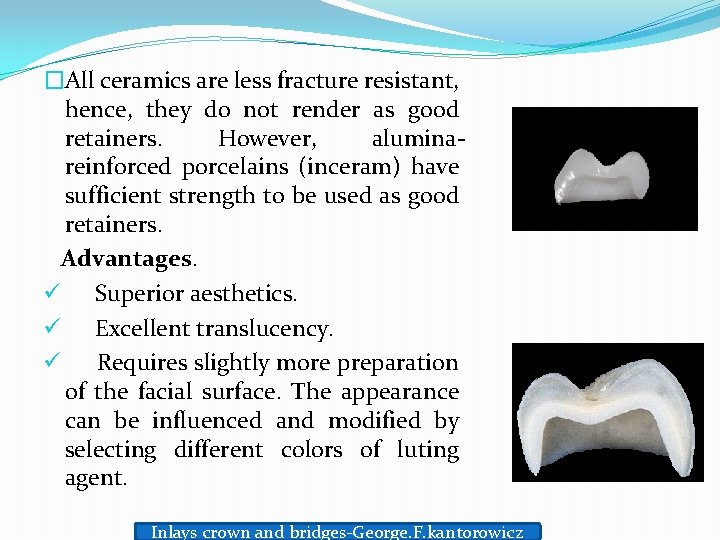 □All ceramics are less fracture resistant, hence, they do not render as good retainers. However, alumina-reinforced porcelains (inceram) have sufficient strength to be used as good retainers.

Advantages.

✓ Superior aesthetics.

✓ Excellent translucency.

✓ Requires slightly more preparation of the facial surface. The appearance can be influenced and modified by selecting different colors of luting agent.

Inlays crown and bridges-George.F.kantorowicz